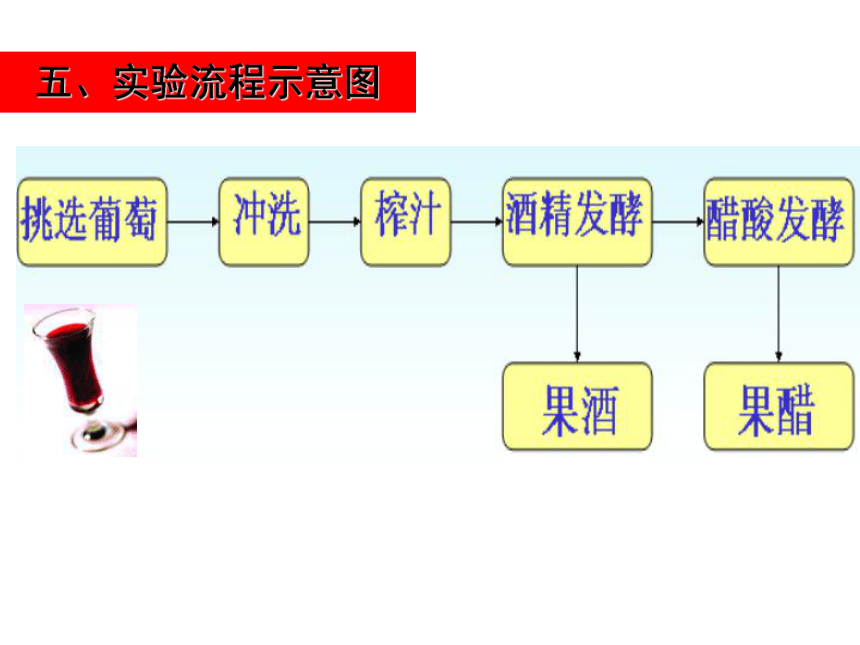 五、实验流程示意图

挑选葡萄 冲洗 榨汁 酒精发酵 醋酸发酵

果酒 果醋